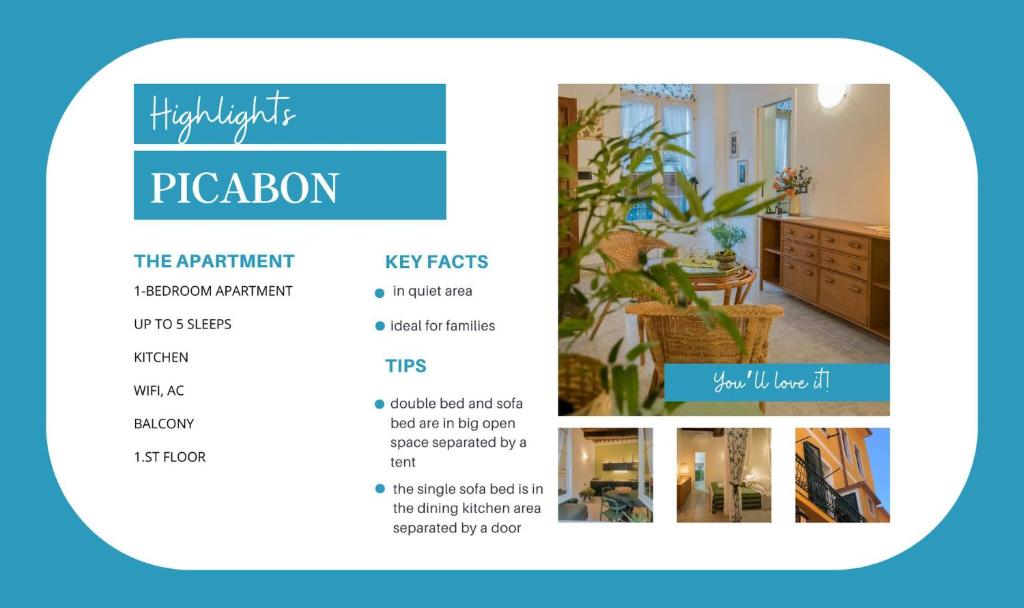 Highlights

PICABON

THE APARTMENT

1-BEDROOM APARTMENT

UP TO 5 SLEEPS

KITCHEN

WIFI, AC

BALCONY

1.ST FLOOR

KEY FACTS

in quiet area

ideal for families

TIPS

double bed and sofa bed are in big open space separated by a tent

the single sofa bed is in the dining kitchen area separated by a door

You'll love it!